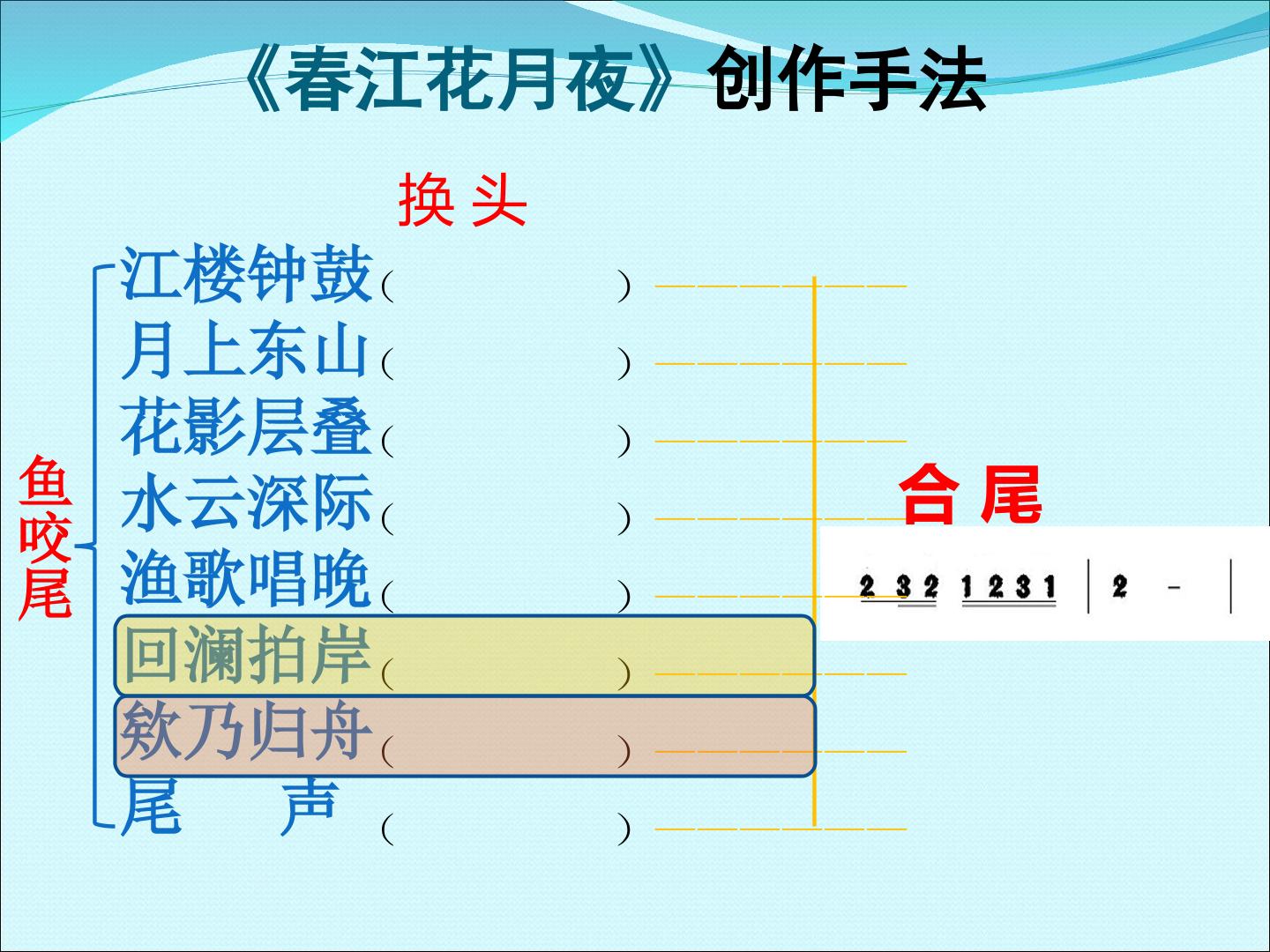 《春江花月夜》创作手法

换 头

鱼咬尾

江楼钟鼓（ ）
月上东山（ ）
花影层叠（ ）
水云深际（ ）
渔歌唱晚（ ）
回澜拍岸（ ）
欸乃归舟（ ）
尾 声（ ）

合 尾

2 3 2 1 2 3 1 | 2 - |